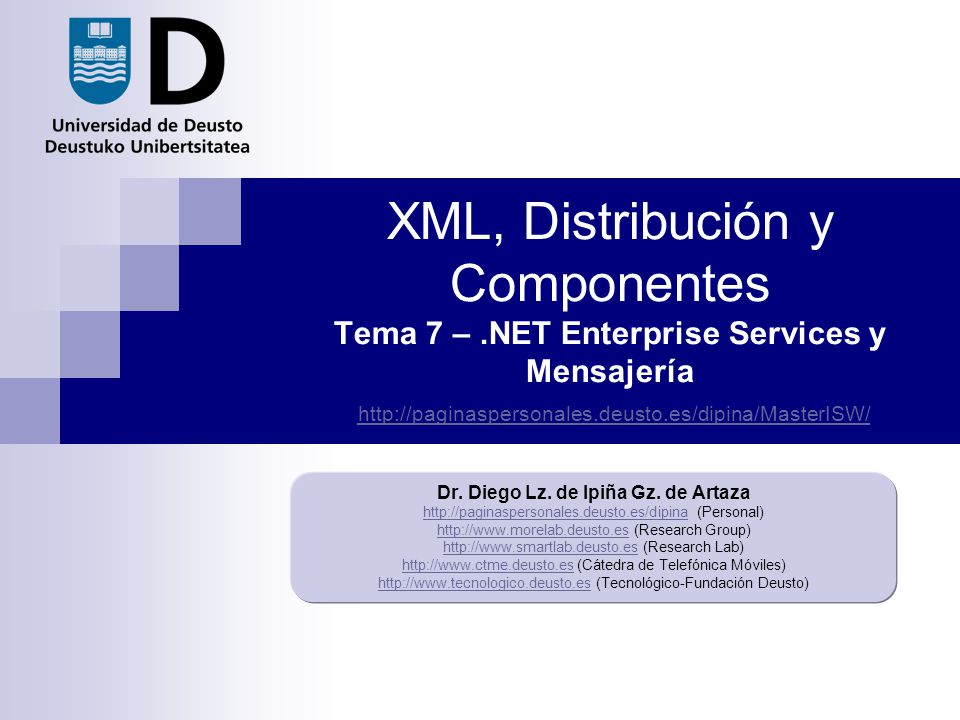 D
Universidad de Deusto
Deustuko Unibertsitatea

XML, Distribución y Componentes
Tema 7 – .NET Enterprise Services y Mensajería
http://paginaspersonales.deusto.es/dipina/MasterISW/

Dr. Diego Lz. de Ipiña Gz. de Artaza
http://paginaspersonales.deusto.es/dipina (Personal)
http://www.morelab.deusto.es (Research Group)
http://www.smartlab.deusto.es (Research Lab)
http://www.ctme.deusto.es (Cátedra de Telefónica Móviles)
http://www.tecnologico.deusto.es (Tecnológico-Fundación Deusto)